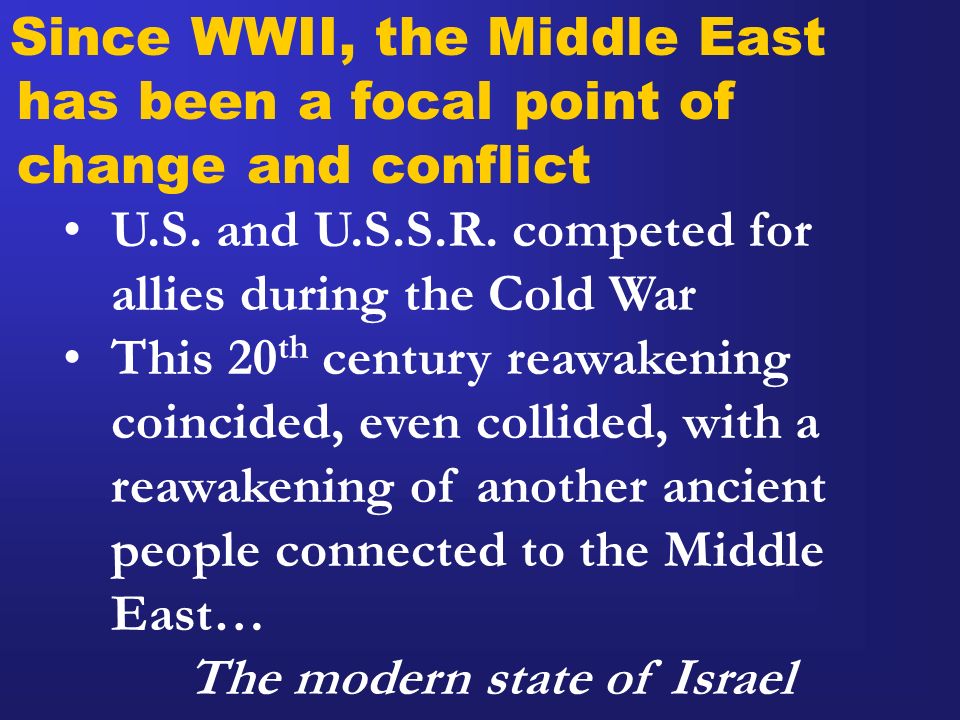 Since WWII, the Middle East has been a focal point of change and conflict

• U.S. and U.S.S.R. competed for allies during the Cold War
• This 20$^{th}$ century reawakening coincided, even collided, with a reawakening of another ancient people connected to the Middle East…

The modern state of Israel